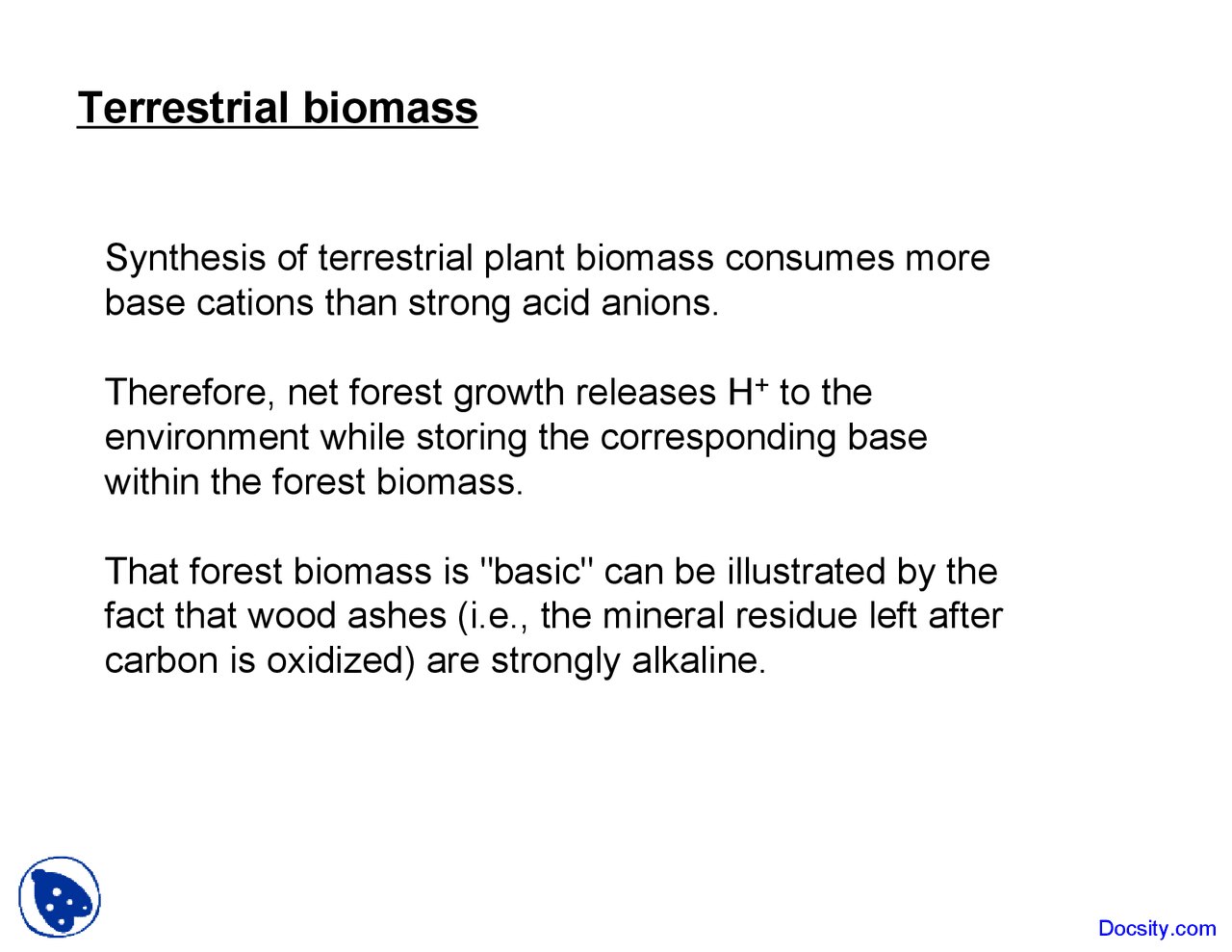 Terrestrial biomass

Synthesis of terrestrial plant biomass consumes more base cations than strong acid anions.

Therefore, net forest growth releases $H^+$ to the environment while storing the corresponding base within the forest biomass.

That forest biomass is "basic" can be illustrated by the fact that wood ashes (i.e., the mineral residue left after carbon is oxidized) are strongly alkaline.

Docsity.com